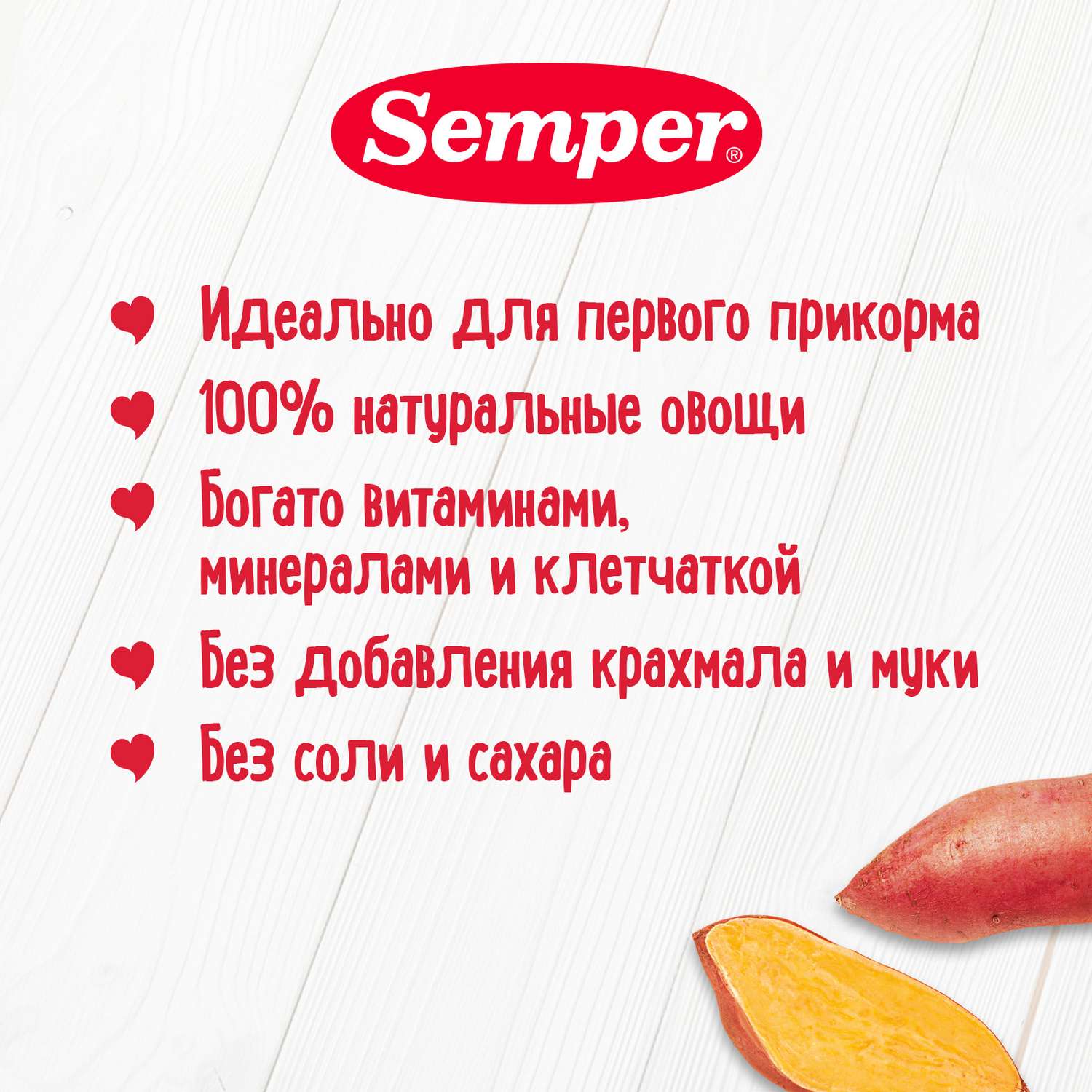 Semper®

Идеально для первого прикорма

100% натуральные овощи

Богато витаминами, минералами и клетчаткой

Без добавления крахмала и муки

Без соли и сахара